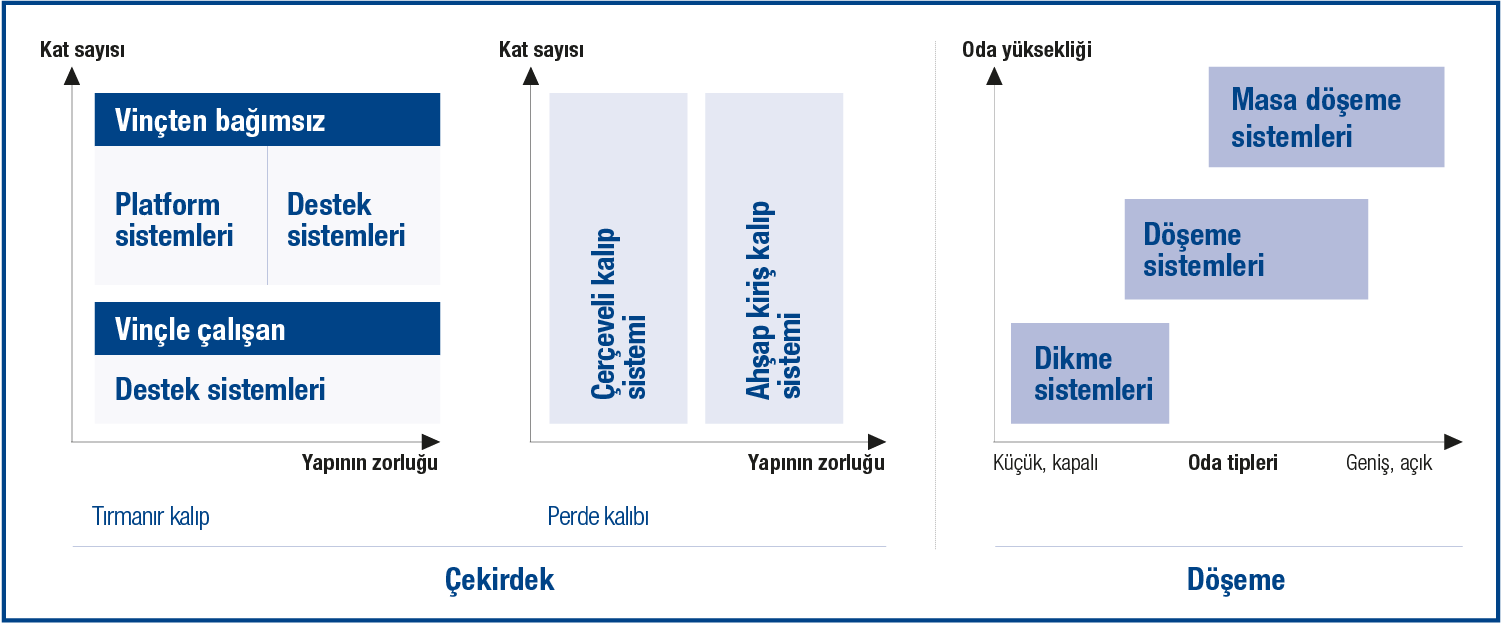 Kat sayısı

Vinçten bağımsız

Platform sistemleri

Destek sistemleri

Vinçle çalışan

Destek sistemleri

Yapının zorluğu

Tırmanır kalıp

Kat sayısı

Çerçeveli kalıp sistemi

Ahşap kiriş kalıp sistemi

Yapının zorluğu

Perde kalıbı

Çekirdek

Oda yüksekliği

Masa döşeme sistemleri

Döşeme sistemleri

Dikme sistemleri

Küçük, kapalı

Oda tipleri

Geniş, açık

Döşeme